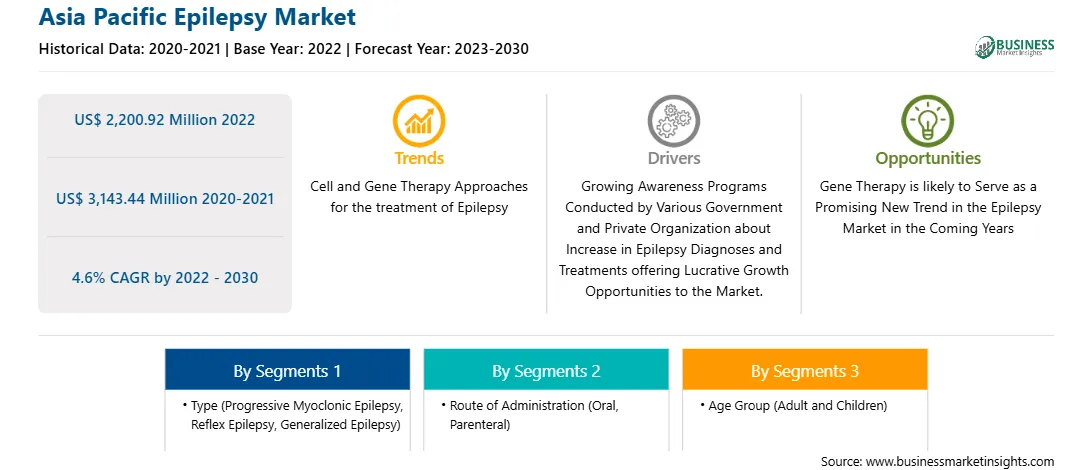 Asia Pacific Epilepsy Market

Historical Data: 2020-2021 | Base Year: 2022 | Forecast Year: 2023-2030

BUSINESS
Market Insights

US$ 2,200.92 Million 2022

US$ 3,143.44 Million 2020-2021

4.6% CAGR by 2022 - 2030

Trends

Cell and Gene Therapy Approaches for the treatment of Epilepsy

Drivers

Growing Awareness Programs Conducted by Various Government and Private Organization about Increase in Epilepsy Diagnoses and Treatments offering Lucrative Growth Opportunities to the Market.

Opportunities

Gene Therapy is likely to Serve as a Promising New Trend in the Epilepsy Market in the Coming Years

By Segments 1

• Type (Progressive Myoclonic Epilepsy, Reflex Epilepsy, Generalized Epilepsy)

By Segments 2

• Route of Administration (Oral, Parenteral)

By Segments 3

• Age Group (Adult and Children)

Source: www.businessmarketinsights.com